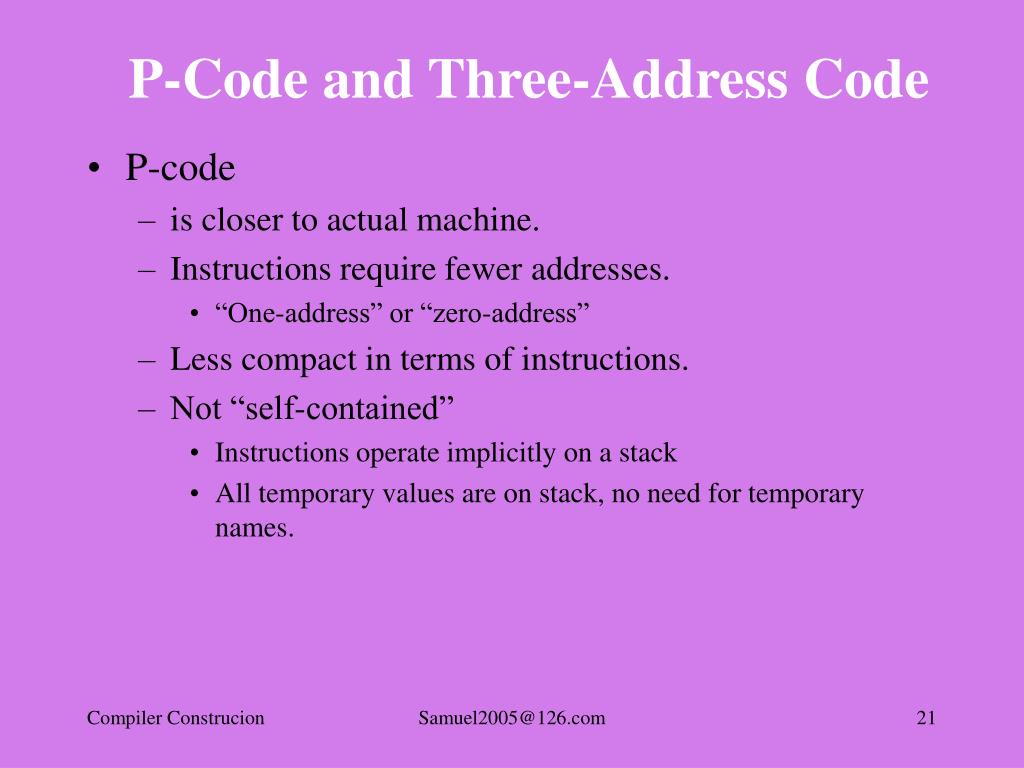 P-Code and Three-Address Code

• P-code
– is closer to actual machine.
– Instructions require fewer addresses.
• “One-address” or “zero-address”
– Less compact in terms of instructions.
– Not “self-contained”
• Instructions operate implicitly on a stack
• All temporary values are on stack, no need for temporary names.

Compiler Construcion Samuel2005@126.com 21